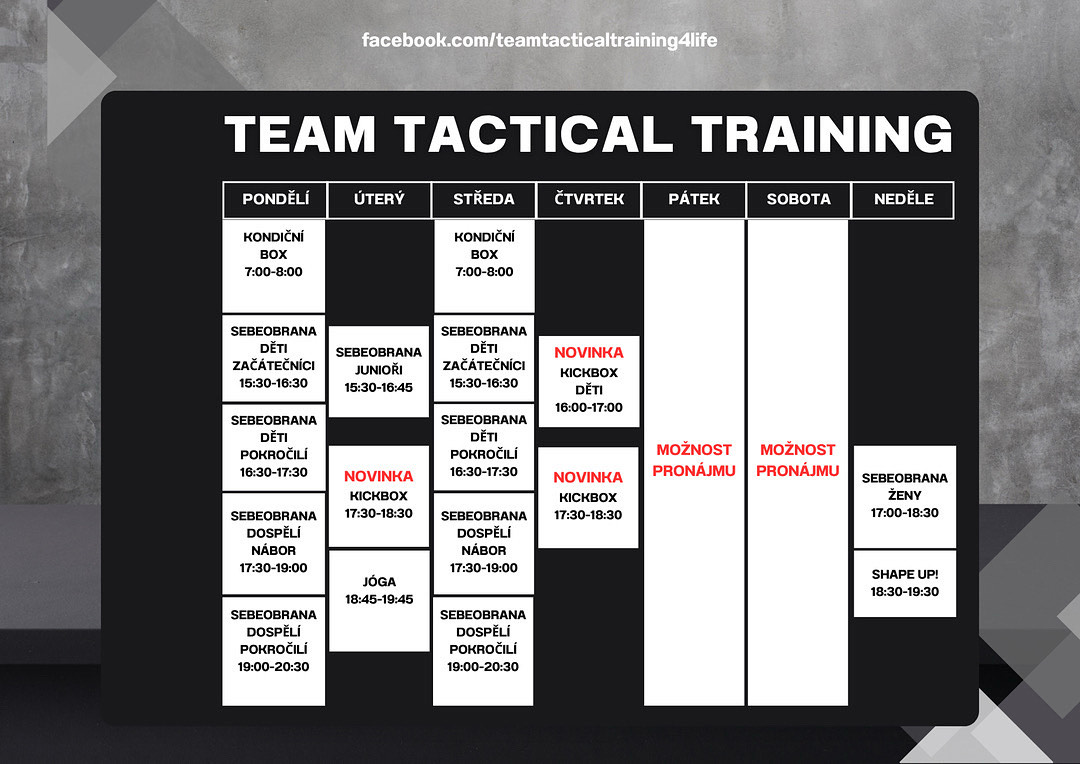 facebook.com/teamtacticaltraining4life

TEAM TACTICAL TRAINING

| PONDĚLÍ | ÚTERÝ | STŘEDA | ČTVRTEK | PÁTEK | SOBOTA | NEDĚLE |
|---|---|---|---|---|---|---|
| KONDIČNÍ BOX 7:00-8:00 | | KONDIČNÍ BOX 7:00-8:00 | | MOŽNOST PRONÁJMU | MOŽNOST PRONÁJMU | |
| SEBEOBRANA DĚTI ZAČÁTEČNÍCI 15:30-16:30 | SEBEOBRANA JUNIOŘI 15:30-16:45 | SEBEOBRANA DĚTI ZAČÁTEČNÍCI 15:30-16:30 | NOVINKA KICKBOX DĚTI 16:00-17:00 | | | |
| SEBEOBRANA DĚTI POKROČILÍ 16:30-17:30 | NOVINKA KICKBOX 17:30-18:30 | SEBEOBRANA DĚTI POKROČILÍ 16:30-17:30 | NOVINKA KICKBOX 17:30-18:30 | | | SEBEOBRANA ŽENY 17:00-18:30 |
| SEBEOBRANA DOSPĚLÍ NÁBOR 17:30-19:00 | JÓGA 18:45-19:45 | SEBEOBRANA DOSPĚLÍ NÁBOR 17:30-19:00 | | | | SHAPE UP! 18:30-19:30 |
| SEBEOBRANA DOSPĚLÍ POKROČILÍ 19:00-20:30 | | SEBEOBRANA DOSPĚLÍ POKROČILÍ 19:00-20:30 | | | | |